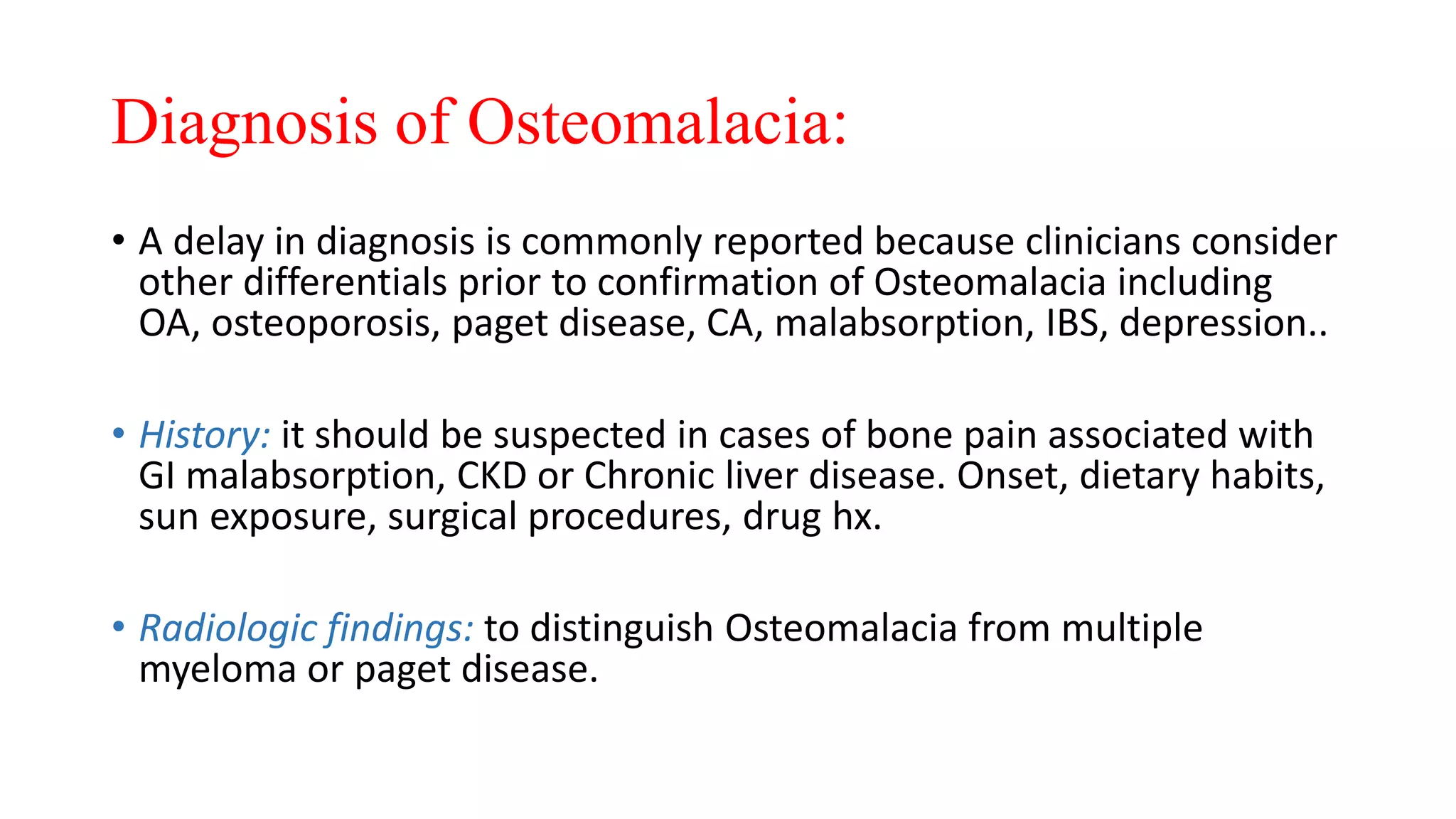 Diagnosis of Osteomalacia:

• A delay in diagnosis is commonly reported because clinicians consider other differentials prior to confirmation of Osteomalacia including OA, osteoporosis, paget disease, CA, malabsorption, IBS, depression..

• History: it should be suspected in cases of bone pain associated with GI malabsorption, CKD or Chronic liver disease. Onset, dietary habits, sun exposure, surgical procedures, drug hx.

• Radiologic findings: to distinguish Osteomalacia from multiple myeloma or paget disease.